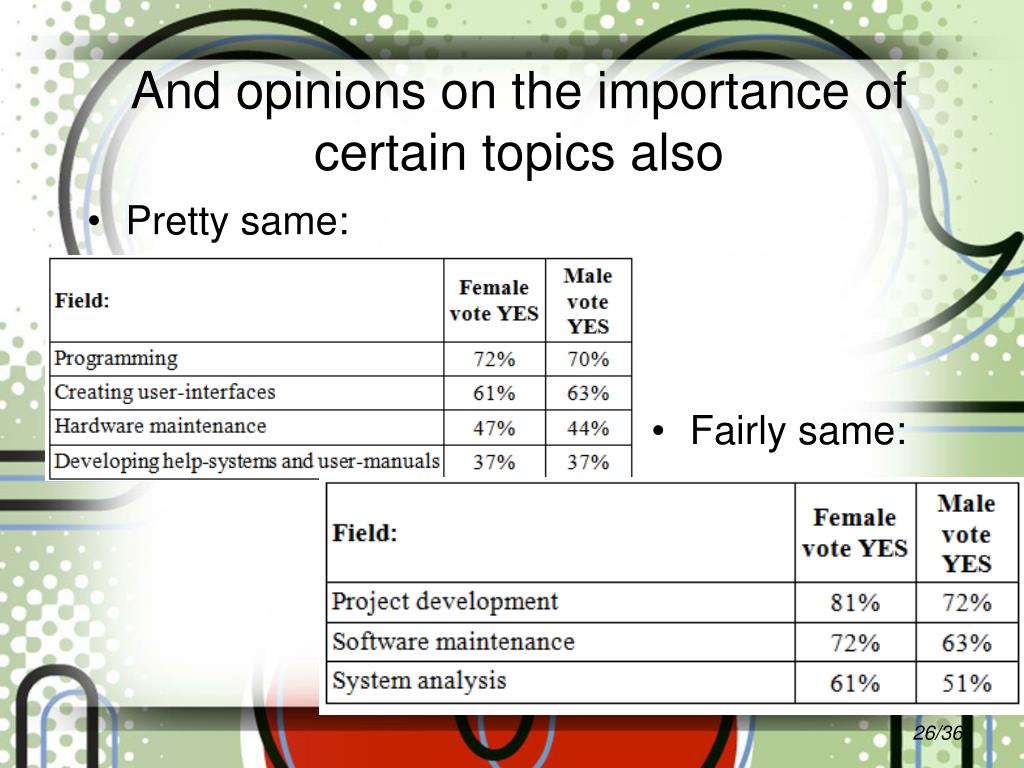 And opinions on the importance of certain topics also

• Pretty same:

| Field: | Female vote YES | Male vote YES |
|---|---|---|
| Programming | 72% | 70% |
| Creating user-interfaces | 61% | 63% |
| Hardware maintenance | 47% | 44% |
| Developing help-systems and user-manuals | 37% | 37% |

• Fairly same:

| Field: | Female vote YES | Male vote YES |
|---|---|---|
| Project development | 81% | 72% |
| Software maintenance | 72% | 63% |
| System analysis | 61% | 51% |

26/36